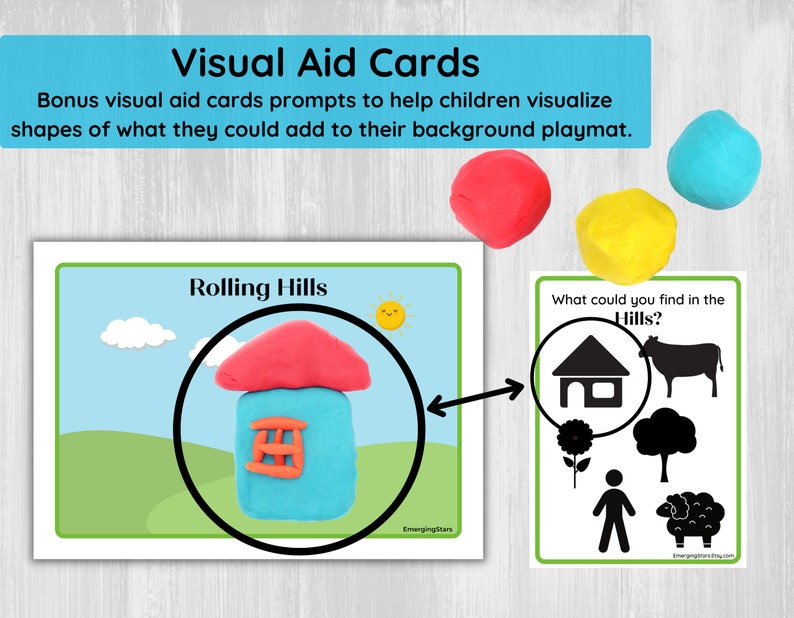 Visual Aid Cards
Bonus visual aid cards prompts to help children visualize shapes of what they could add to their background playmat.

Rolling Hills

EmergingStars

What could you find in the Hills?

EmergingStars.Etsy.com